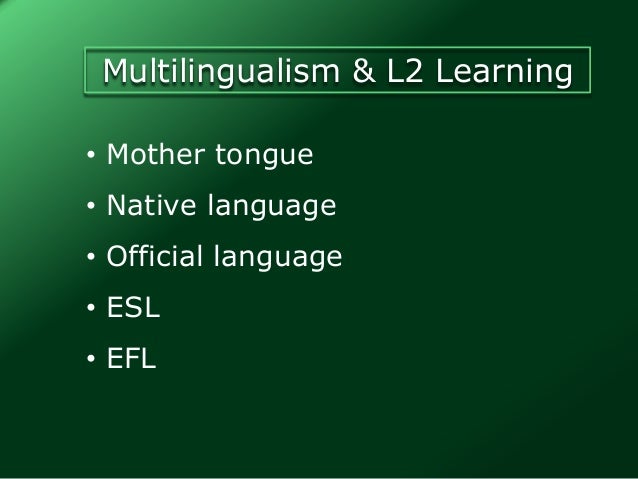 Multilingualism & L2 Learning

• Mother tongue
• Native language
• Official language
• ESL
• EFL